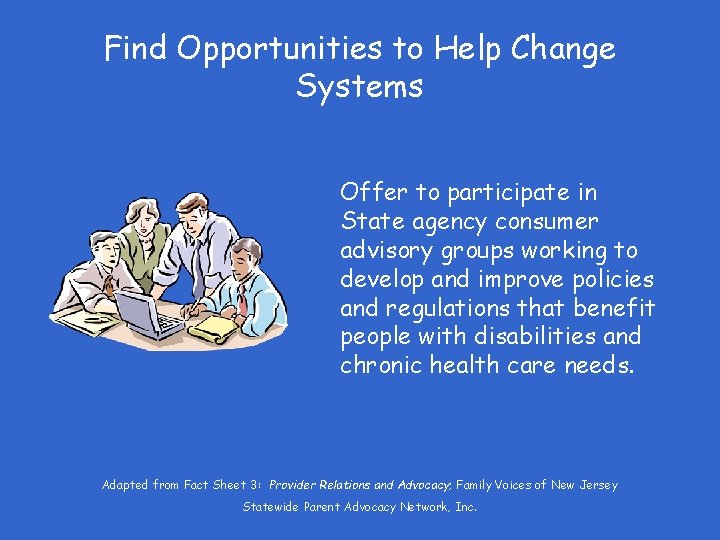 Find Opportunities to Help Change Systems

Offer to participate in State agency consumer advisory groups working to develop and improve policies and regulations that benefit people with disabilities and chronic health care needs.

Adapted from Fact Sheet 3: Provider Relations and Advocacy; Family Voices of New Jersey Statewide Parent Advocacy Network, Inc.